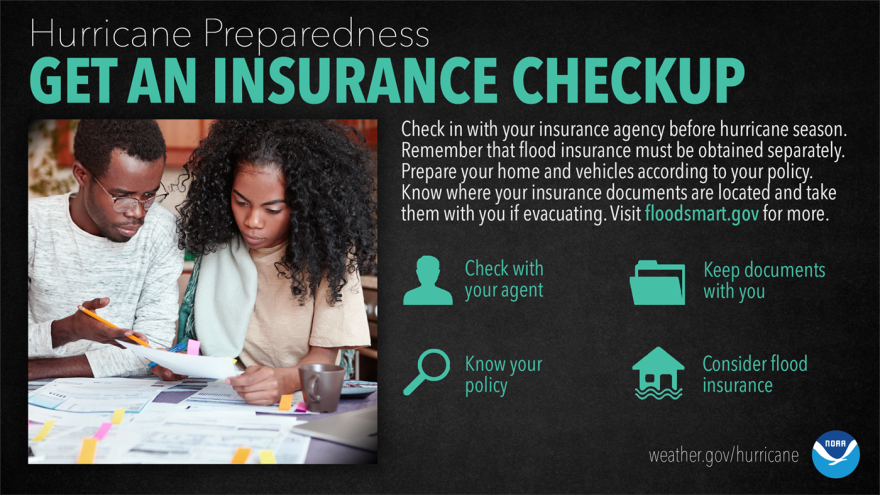 Hurricane Preparedness
GET AN INSURANCE CHECKUP

Check in with your insurance agency before hurricane season. Remember that flood insurance must be obtained separately. Prepare your home and vehicles according to your policy. Know where your insurance documents are located and take them with you if evacuating. Visit floodsmart.gov for more.

Check with your agent

Keep documents with you

Know your policy

Consider flood insurance

weather.gov/hurricane

NOAA